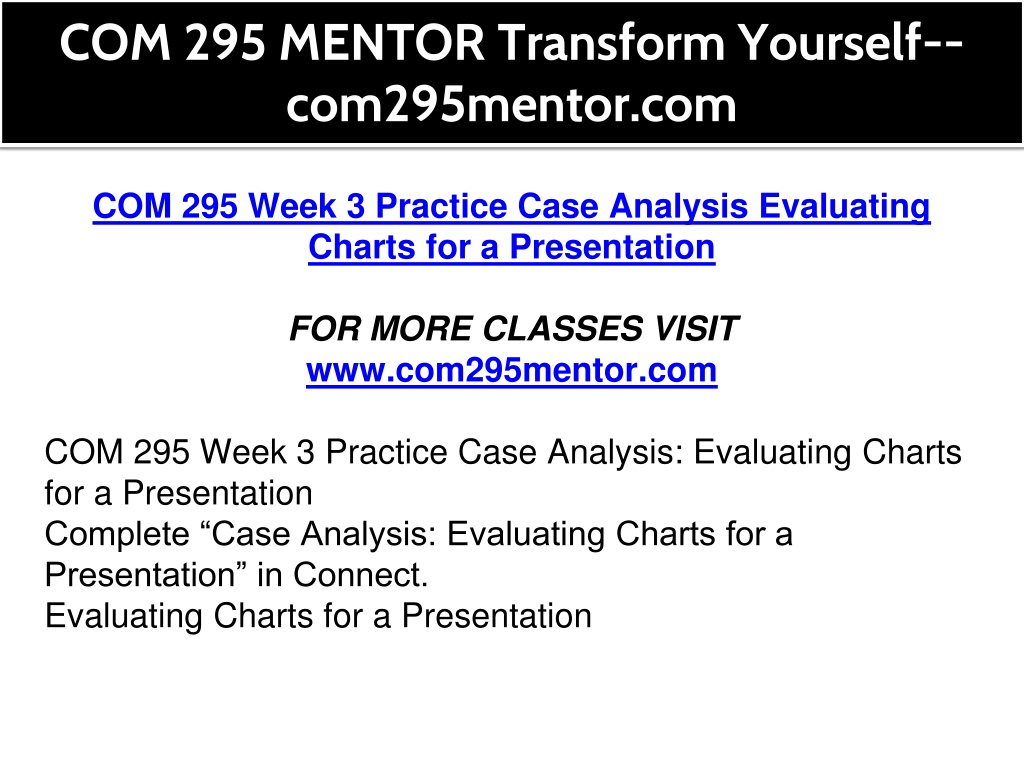 COM 295 MENTOR Transform Yourself--com295mentor.com

COM 295 Week 3 Practice Case Analysis Evaluating Charts for a Presentation

FOR MORE CLASSES VISIT
www.com295mentor.com

COM 295 Week 3 Practice Case Analysis: Evaluating Charts for a Presentation
Complete “Case Analysis: Evaluating Charts for a Presentation” in Connect.
Evaluating Charts for a Presentation